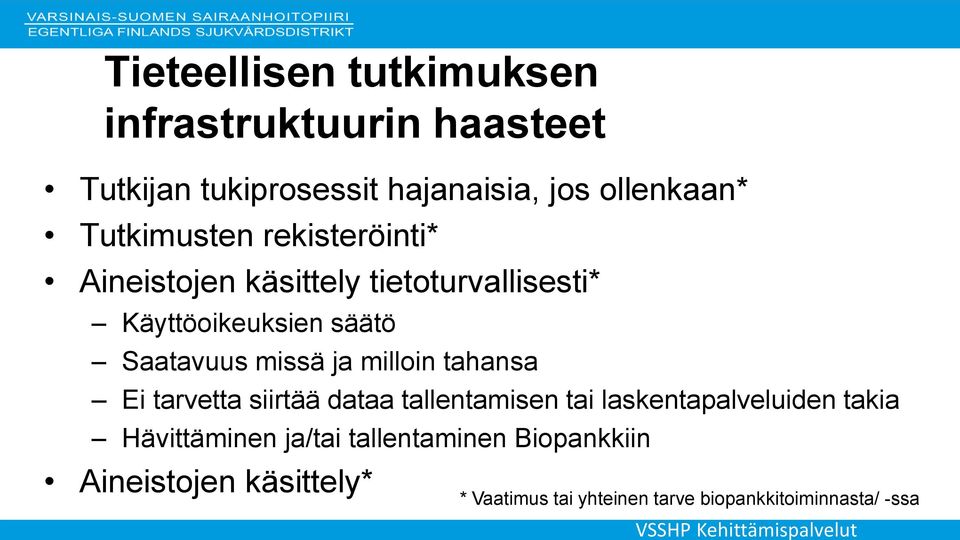 VARSINAIS-SUOMEN SAIRAANHOITOPIIRI
EGENTLIGA FINLANDS SJUKVÅRDSDISTRIKT

Tieteellisen tutkimuksen infrastruktuurin haasteet

• Tutkijan tukiprosessit hajanaisia, jos ollenkaan*
• Tutkimusten rekisteröinti*
• Aineistojen käsittely tietoturvallisesti*
– Käyttöoikeuksien säätö
– Saatavuus missä ja milloin tahansa
– Ei tarvetta siirtää dataa tallentamisen tai laskentapalveluiden takia
– Hävittäminen ja/tai tallentaminen Biopankkiin
• Aineistojen käsittely*

* Vaatimus tai yhteinen tarve biopankkitoiminnasta/ -ssa

VSSHP Kehittämispalvelut